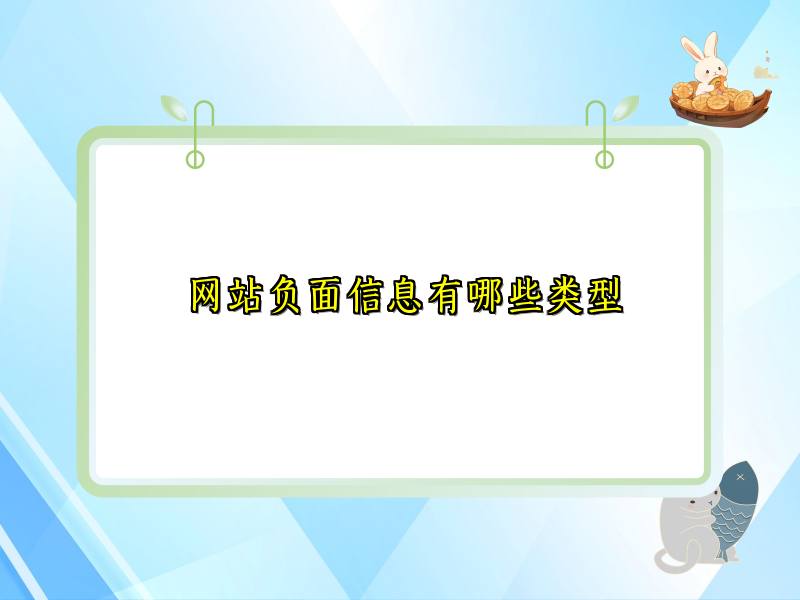 网站负面信息有哪些类型